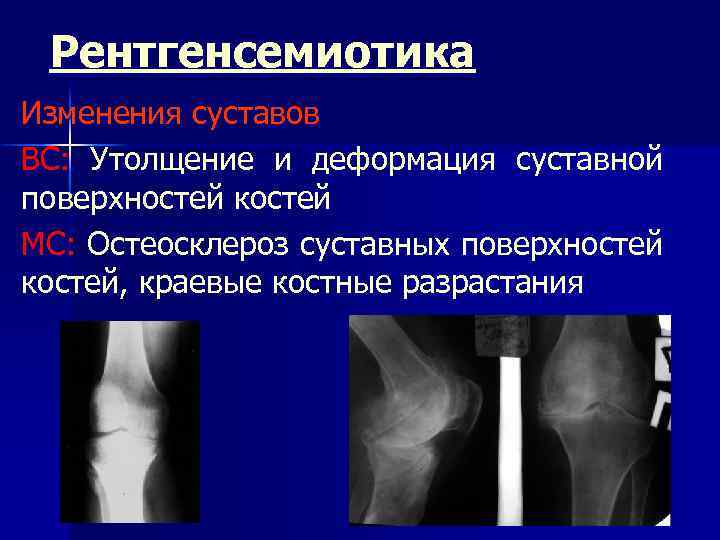 Рентгенсемиотика

Изменения суставов

ВС: Утолщение и деформация суставной поверхностей костей

МС: Остеосклероз суставных поверхностей костей, краевые костные разрастания